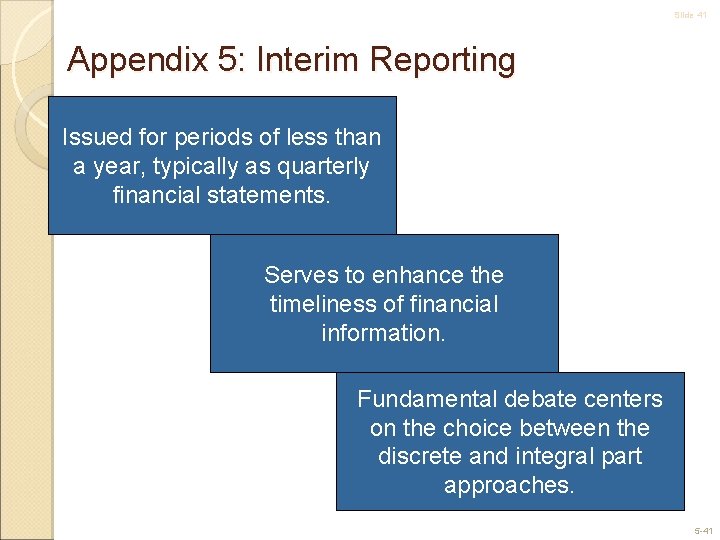 Slide 41

Appendix 5: Interim Reporting

Issued for periods of less than a year, typically as quarterly financial statements.

Serves to enhance the timeliness of financial information.

Fundamental debate centers on the choice between the discrete and integral part approaches.

5-41